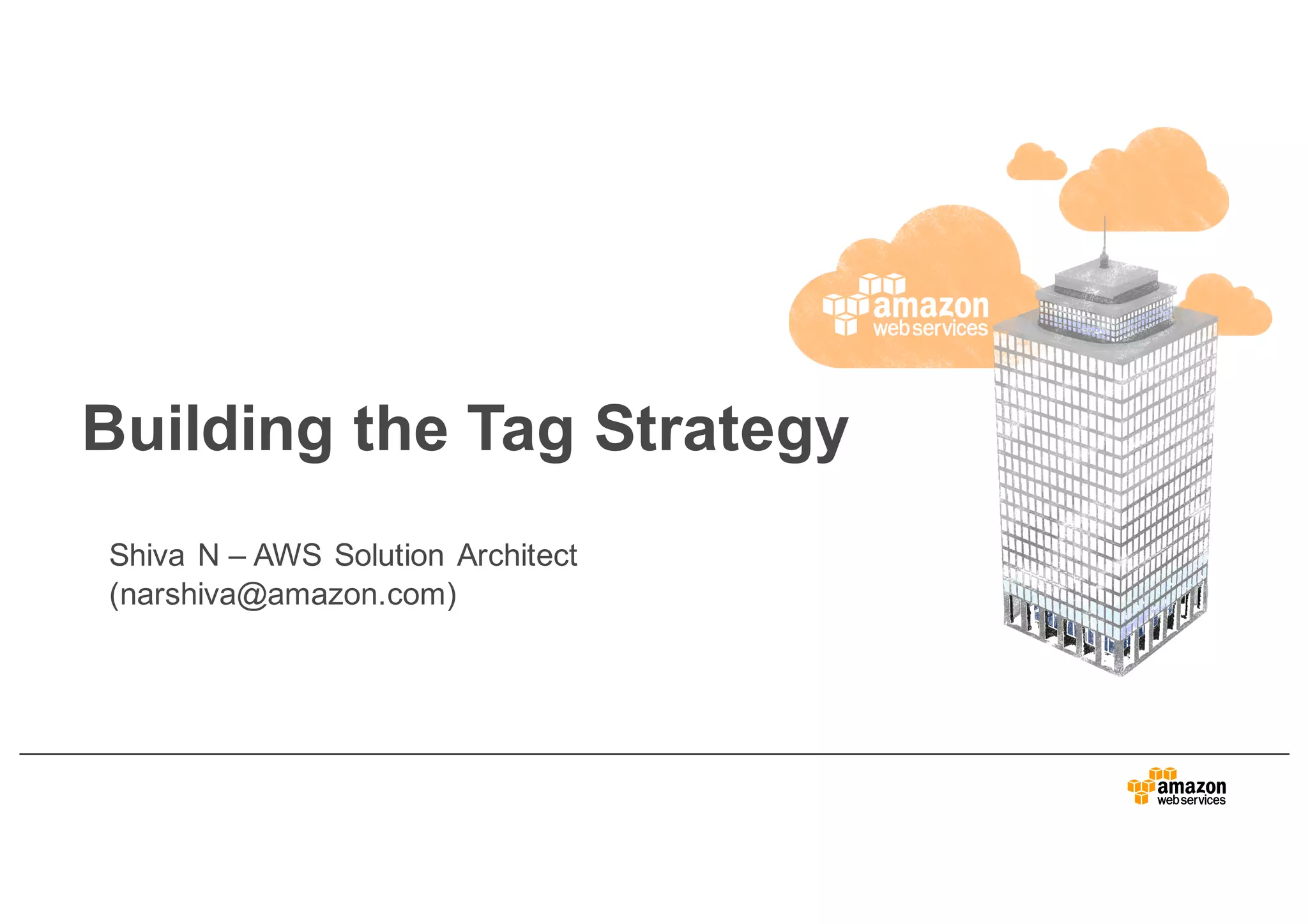 amazon web services

Building the Tag Strategy

Shiva N – AWS Solution Architect (narshiva@amazon.com)

amazon web services